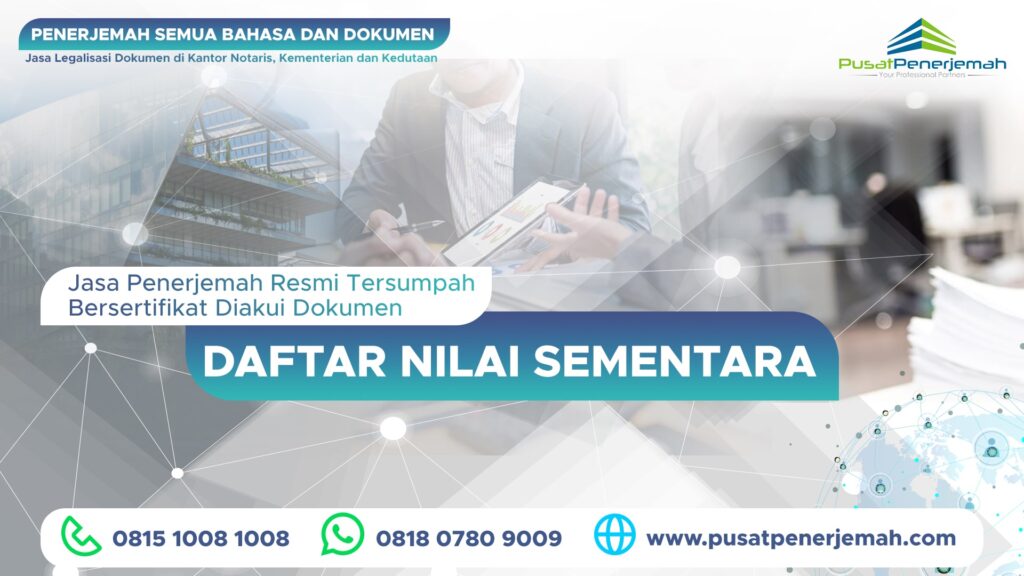 PENERJEMAH SEMUA BAHASA DAN DOKUMEN

Jasa Legalisasi Dokumen di Kantor Notaris, Kementerian dan Kedutaan

PusatPenerjemah
Your Professional Partners

Jasa Penerjemah Resmi Tersumpah
Bersertifikat Diakui Dokumen

DAFTAR NILAI SEMENTARA

0815 1008 1008
0818 0780 9009
www.pusatpenerjemah.com